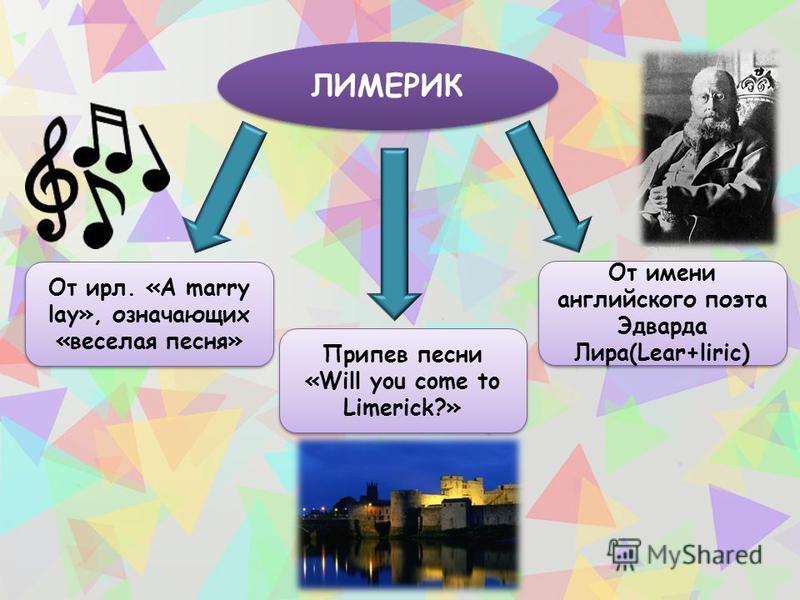 ЛИМЕРИК

От ирл. «A marry lay», означающих «веселая песня»

Припев песни «Will you come to Limerick?»

От имени английского поэта Эдварда Лира(Lear+liric)

MyShared